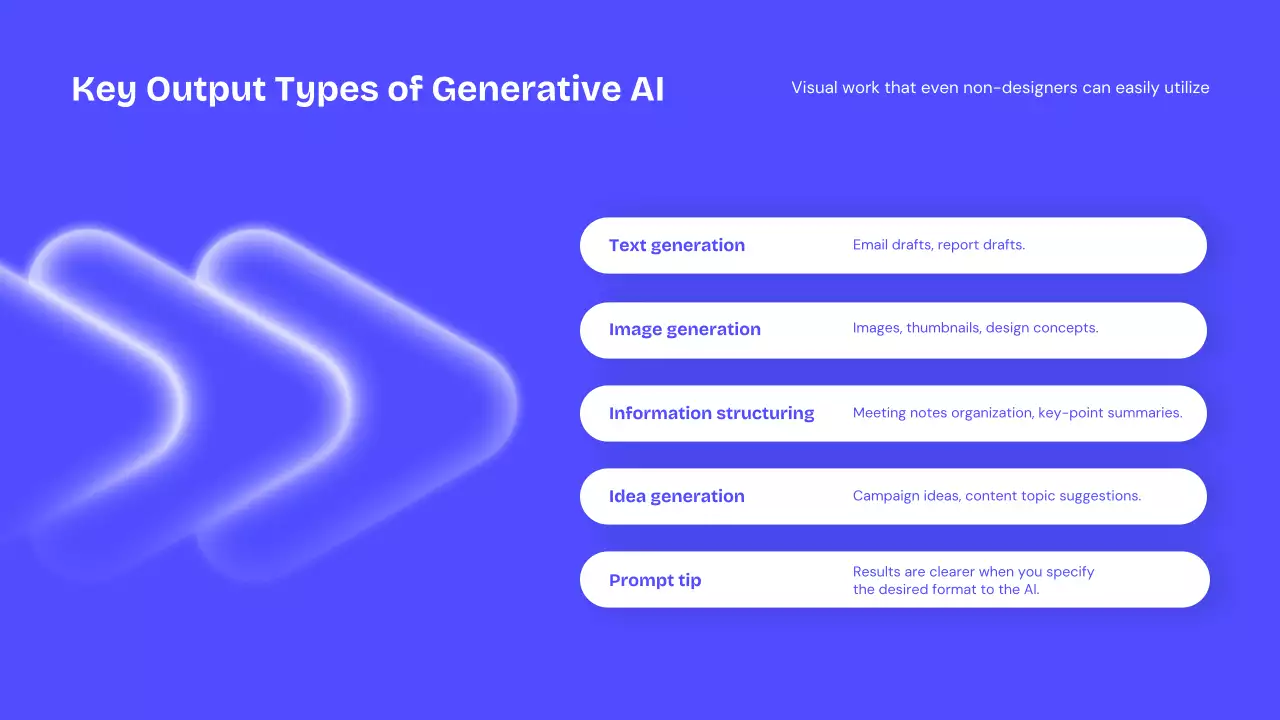 Key Output Types of Generative AI

Visual work that even non-designers can easily utilize

Text generation
Email drafts, report drafts.

Image generation
Images, thumbnails, design concepts.

Information structuring
Meeting notes organization, key-point summaries.

Idea generation
Campaign ideas, content topic suggestions.

Prompt tip
Results are clearer when you specify the desired format to the AI.